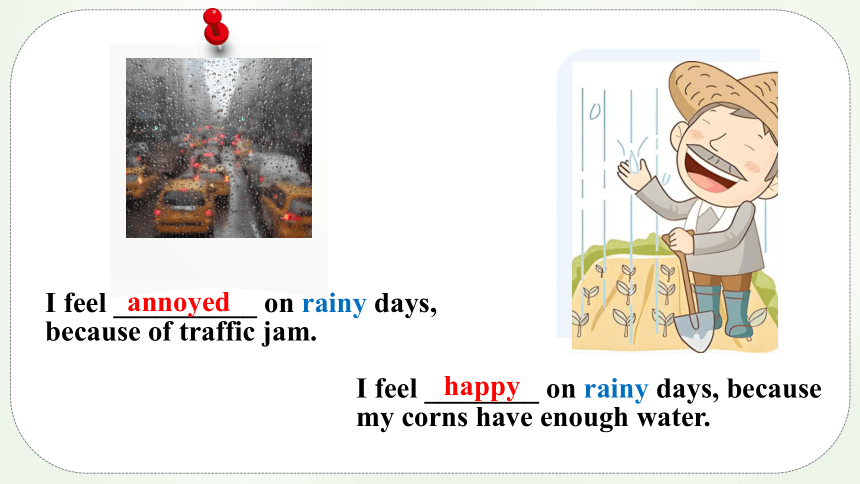 I feel annoyed on rainy days, because of traffic jam.

I feel happy on rainy days, because my corns have enough water.